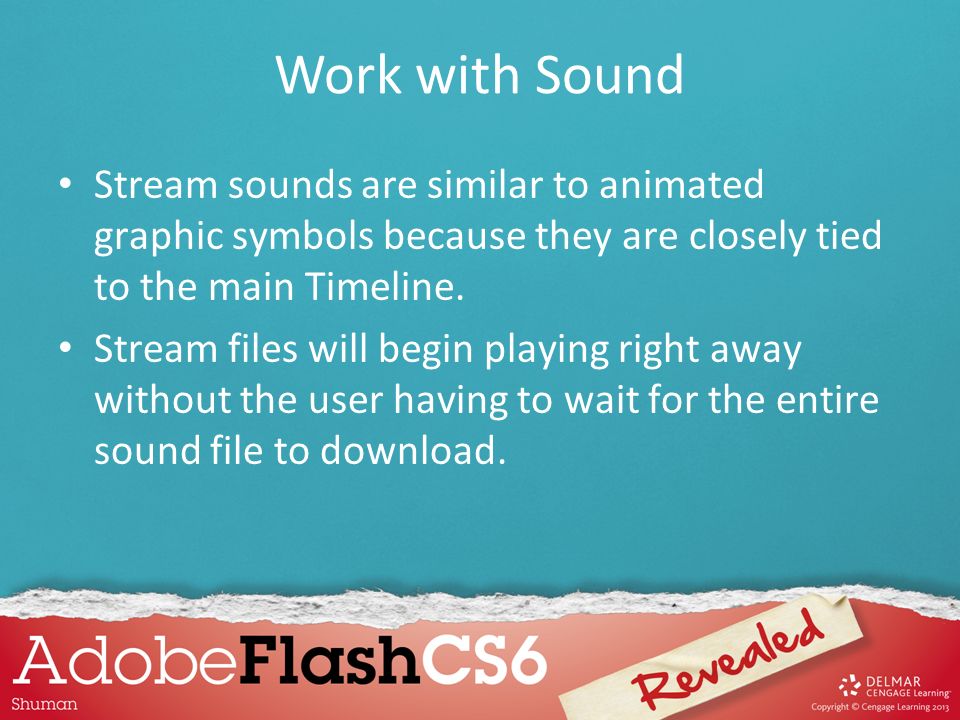 Work with Sound

• Stream sounds are similar to animated graphic symbols because they are closely tied to the main Timeline.

• Stream files will begin playing right away without the user having to wait for the entire sound file to download.

AdobeFlashCS6

Shuman

Revealed

DELMAR CENGAGE Learning

Copyright © Cengage Learning 2013